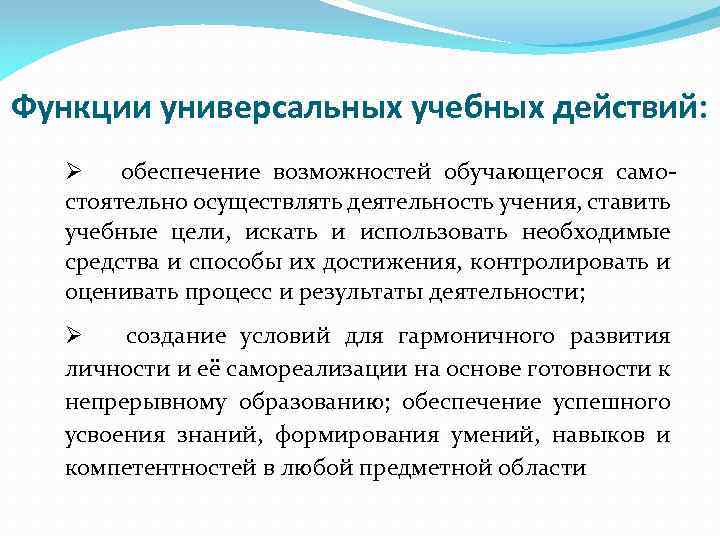 Функции универсальных учебных действий:

➢ обеспечение возможностей обучающегося самостоятельно осуществлять деятельность учения, ставить учебные цели, искать и использовать необходимые средства и способы их достижения, контролировать и оценивать процесс и результаты деятельности;

➢ создание условий для гармоничного развития личности и её самореализации на основе готовности к непрерывному образованию; обеспечение успешного усвоения знаний, формирования умений, навыков и компетентностей в любой предметной области